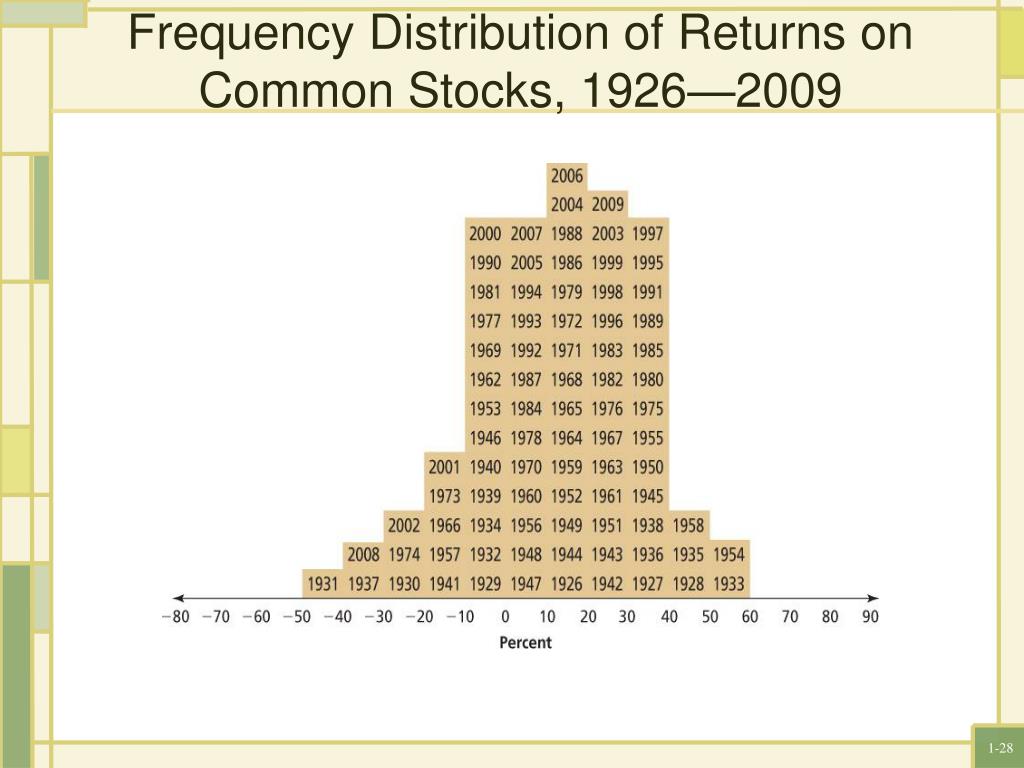 Frequency Distribution of Returns on Common Stocks, 1926—2009

2006
2004 2009
2000 2007 1988 2003 1997
1990 2005 1986 1999 1995
1981 1994 1979 1998 1991
1977 1993 1972 1996 1989
1969 1992 1971 1983 1985
1962 1987 1968 1982 1980
1953 1984 1965 1976 1975
1946 1978 1964 1967 1955
2001 1940 1970 1959 1963 1950
1973 1939 1960 1952 1961 1945
2002 1966 1934 1956 1949 1951 1938 1958
2008 1974 1957 1932 1948 1944 1943 1936 1935 1954
1931 1937 1930 1941 1929 1947 1926 1942 1927 1928 1933

−80 −70 −60 −50 −40 −30 −20 −10 0 10 20 30 40 50 60 70 80 90
Percent

1-28